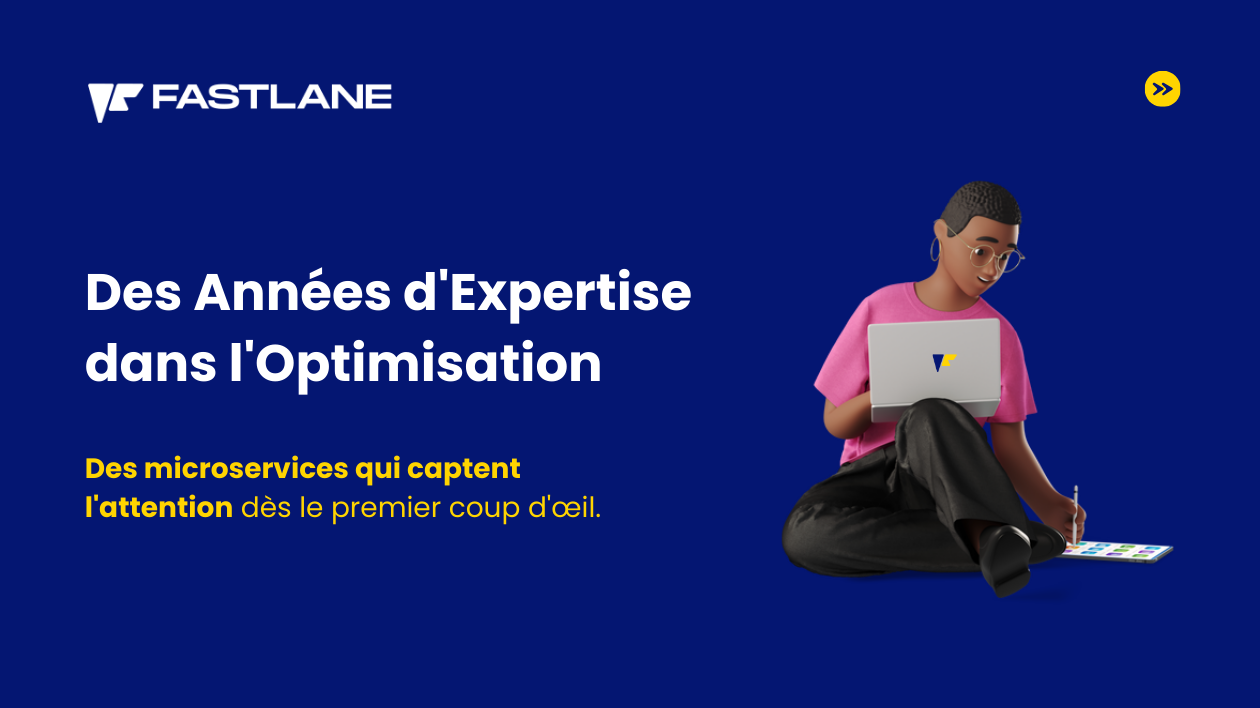 FASTLANE

Des Années d'Expertise dans l'Optimisation

Des microservices qui captent l'attention dès le premier coup d'œil.